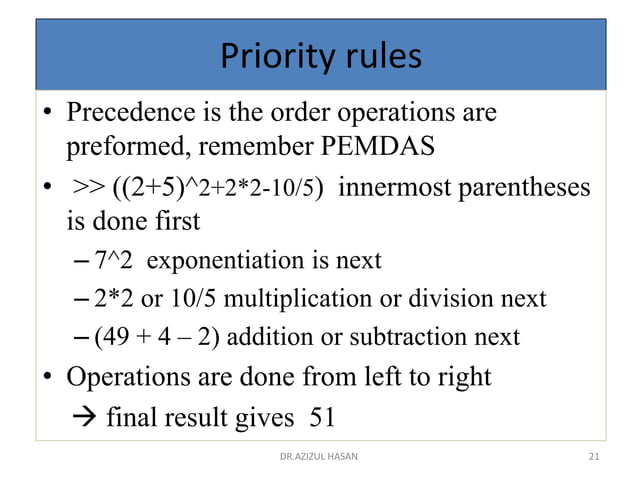 Priority rules

• Precedence is the order operations are preformed, remember PEMDAS

• >> ((2+5)^2+2*2-10/5) innermost parentheses is done first

– 7^2 exponentiation is next

– 2*2 or 10/5 multiplication or division next

– (49 + 4 – 2) addition or subtraction next

• Operations are done from left to right

→ final result gives 51

DR.AZIZUL HASAN

21